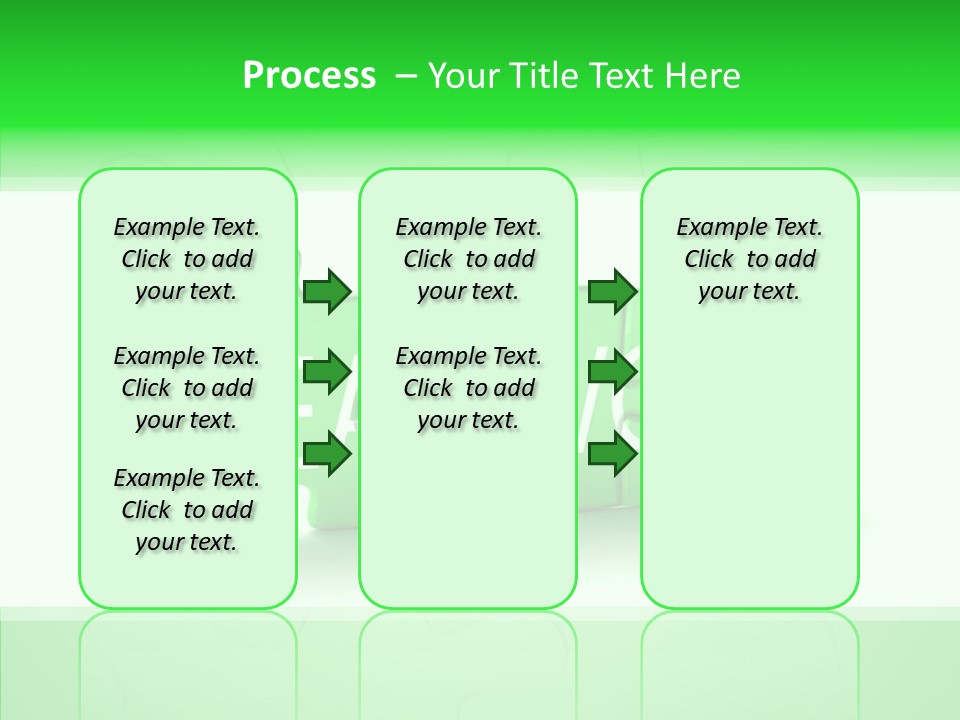 Process – Your Title Text Here

Example Text. Click to add your text.

Example Text. Click to add your text.

Example Text. Click to add your text.

Example Text. Click to add your text.

Example Text. Click to add your text.

Example Text. Click to add your text.